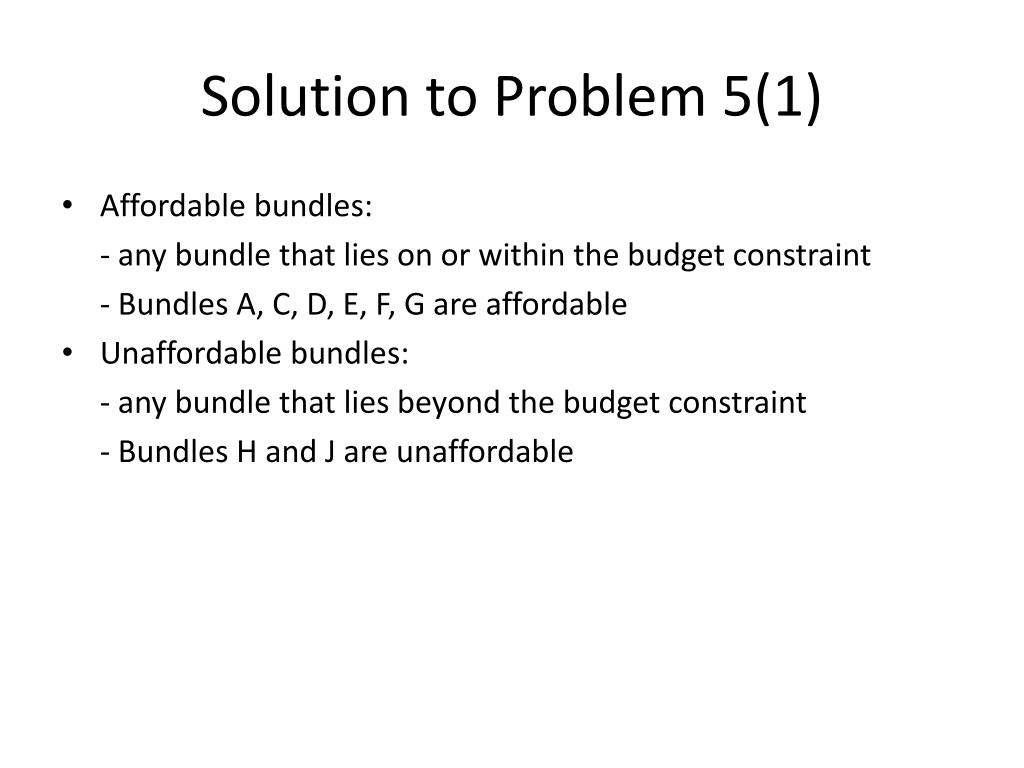 Solution to Problem 5(1)

• Affordable bundles:
- any bundle that lies on or within the budget constraint
- Bundles A, C, D, E, F, G are affordable
• Unaffordable bundles:
- any bundle that lies beyond the budget constraint
- Bundles H and J are unaffordable